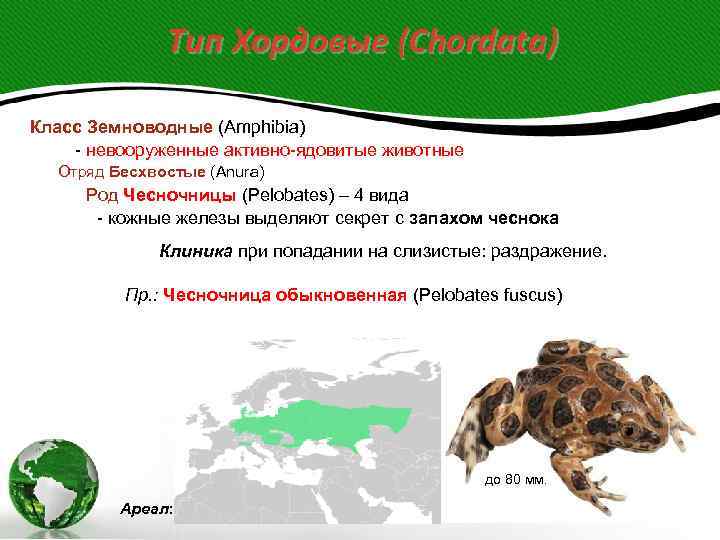 Тип Хордовые (Chordata)

Класс Земноводные (Amphibia)
- невооруженные активно-ядовитые животные
Отряд Бесхвостые (Anura)
Род Чесночницы (Pelobates) – 4 вида
- кожные железы выделяют секрет с запахом чеснока

Клиника при попадании на слизистые: раздражение.

Пр.: Чесночница обыкновенная (Pelobates fuscus)

до 80 мм.

Ареал: